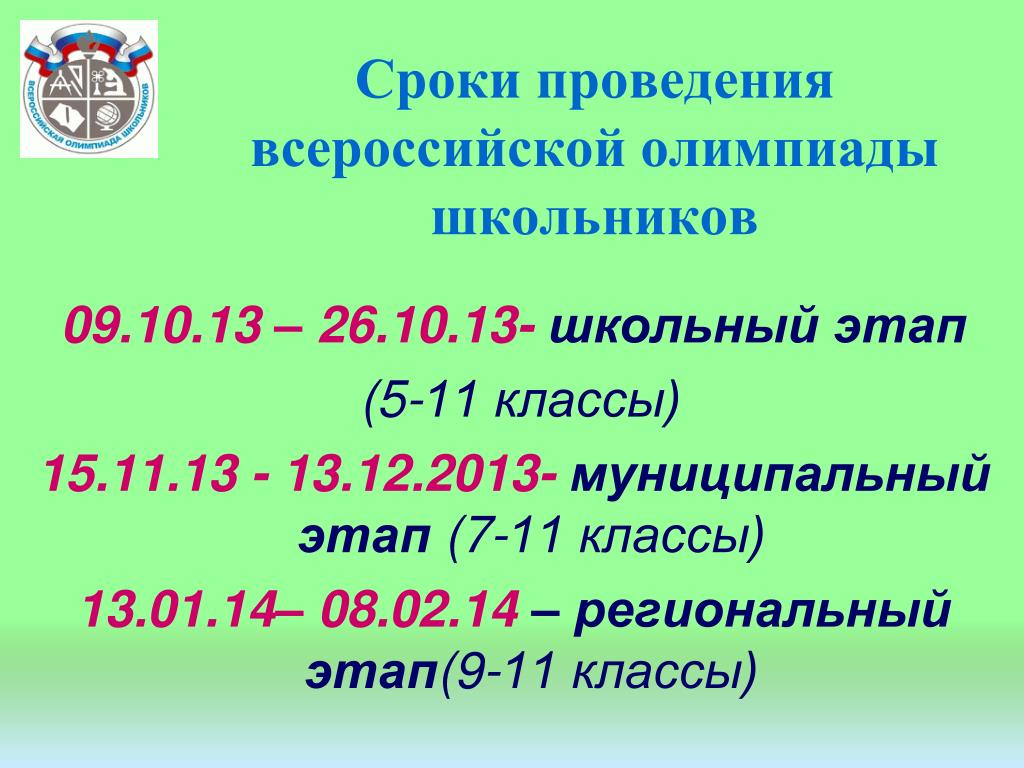 ВСЕРОССИЙСКАЯ ОЛИМПИАДА ШКОЛЬНИКОВ

Сроки проведения всероссийской олимпиады школьников

09.10.13 – 26.10.13- школьный этап (5-11 классы)

15.11.13 - 13.12.2013- муниципальный этап (7-11 классы)

13.01.14– 08.02.14 – региональный этап(9-11 классы)